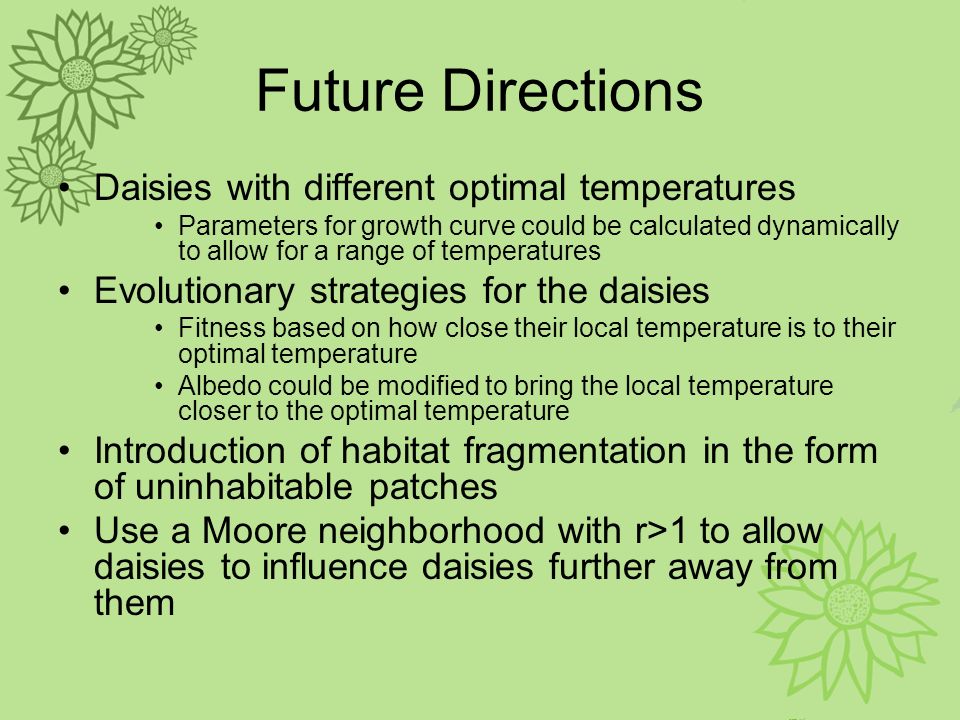 Future Directions

• Daisies with different optimal temperatures
  • Parameters for growth curve could be calculated dynamically to allow for a range of temperatures
• Evolutionary strategies for the daisies
  • Fitness based on how close their local temperature is to their optimal temperature
  • Albedo could be modified to bring the local temperature closer to the optimal temperature
• Introduction of habitat fragmentation in the form of uninhabitable patches
• Use a Moore neighborhood with r>1 to allow daisies to influence daisies further away from them